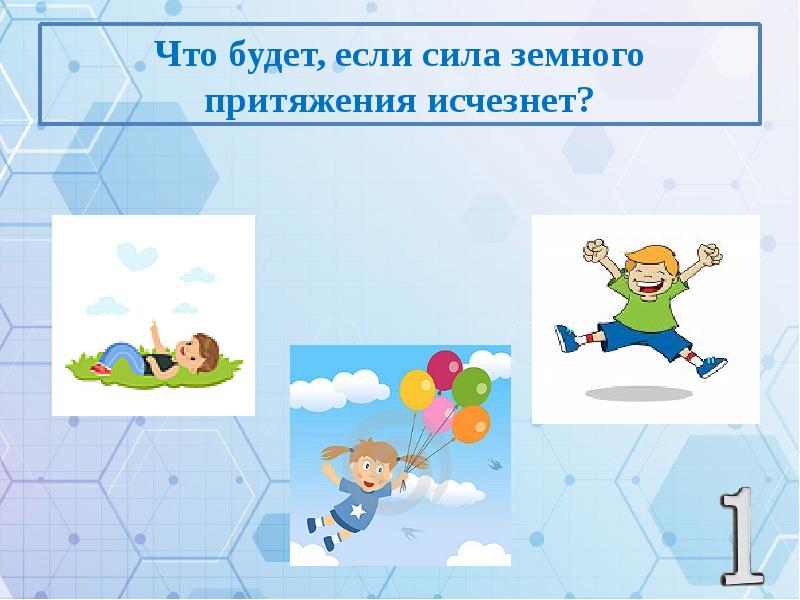 Что будет, если сила земного притяжения исчезнет?

1